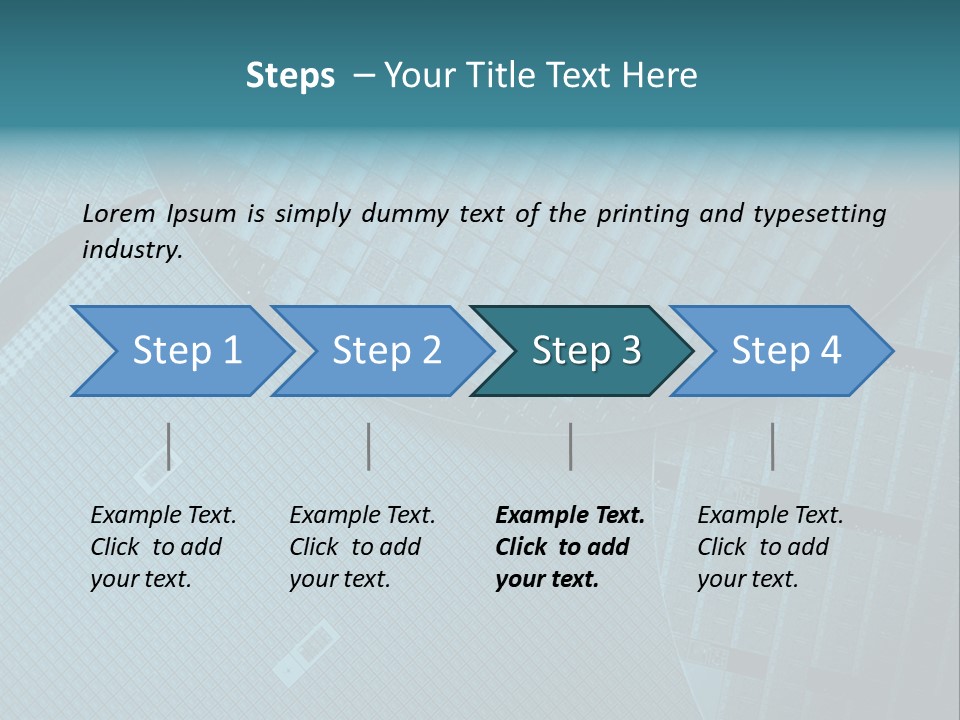 Steps – Your Title Text Here

Lorem Ipsum is simply dummy text of the printing and typesetting industry.

Step 1

Step 2

Step 3

Step 4

Example Text. Click to add your text.

Example Text. Click to add your text.

Example Text. Click to add your text.

Example Text. Click to add your text.